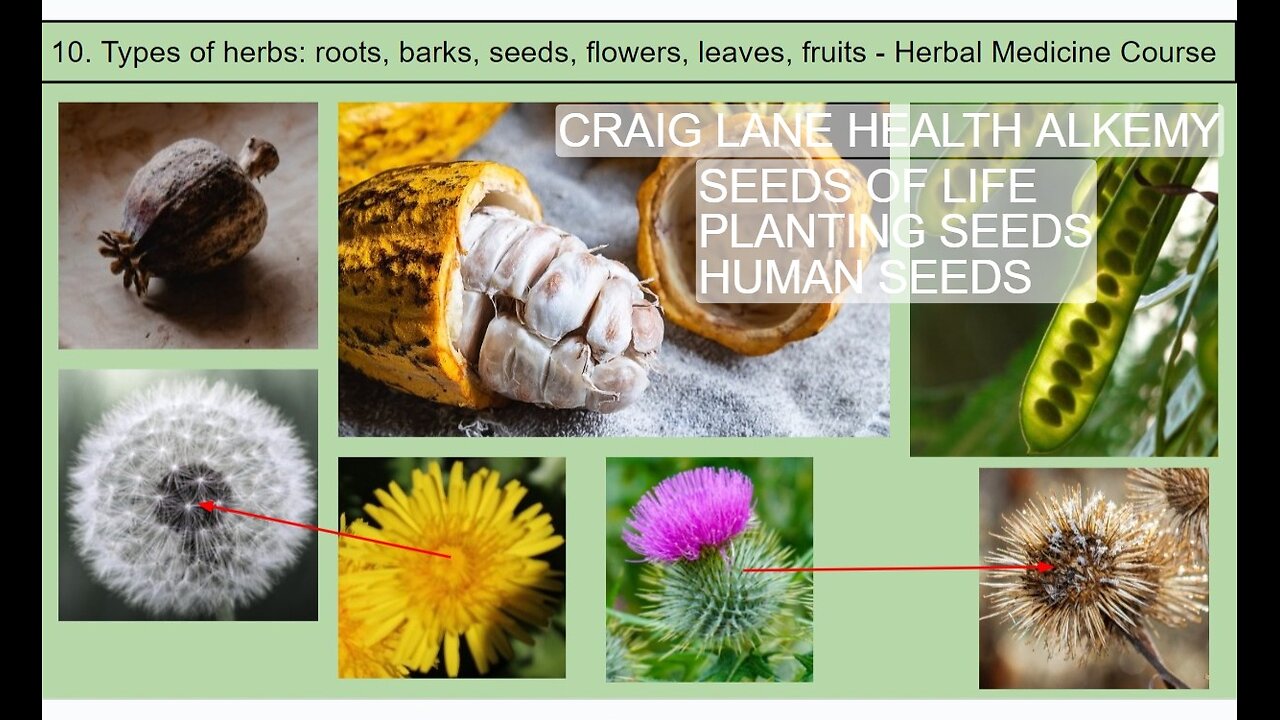 10. Types of herbs: roots, barks, seeds, flowers, leaves, fruits - Herbal Medicine Course

CRAIG LANE HEALTH ALKEMY

SEEDS OF LIFE
PLANTING SEEDS
HUMAN SEEDS